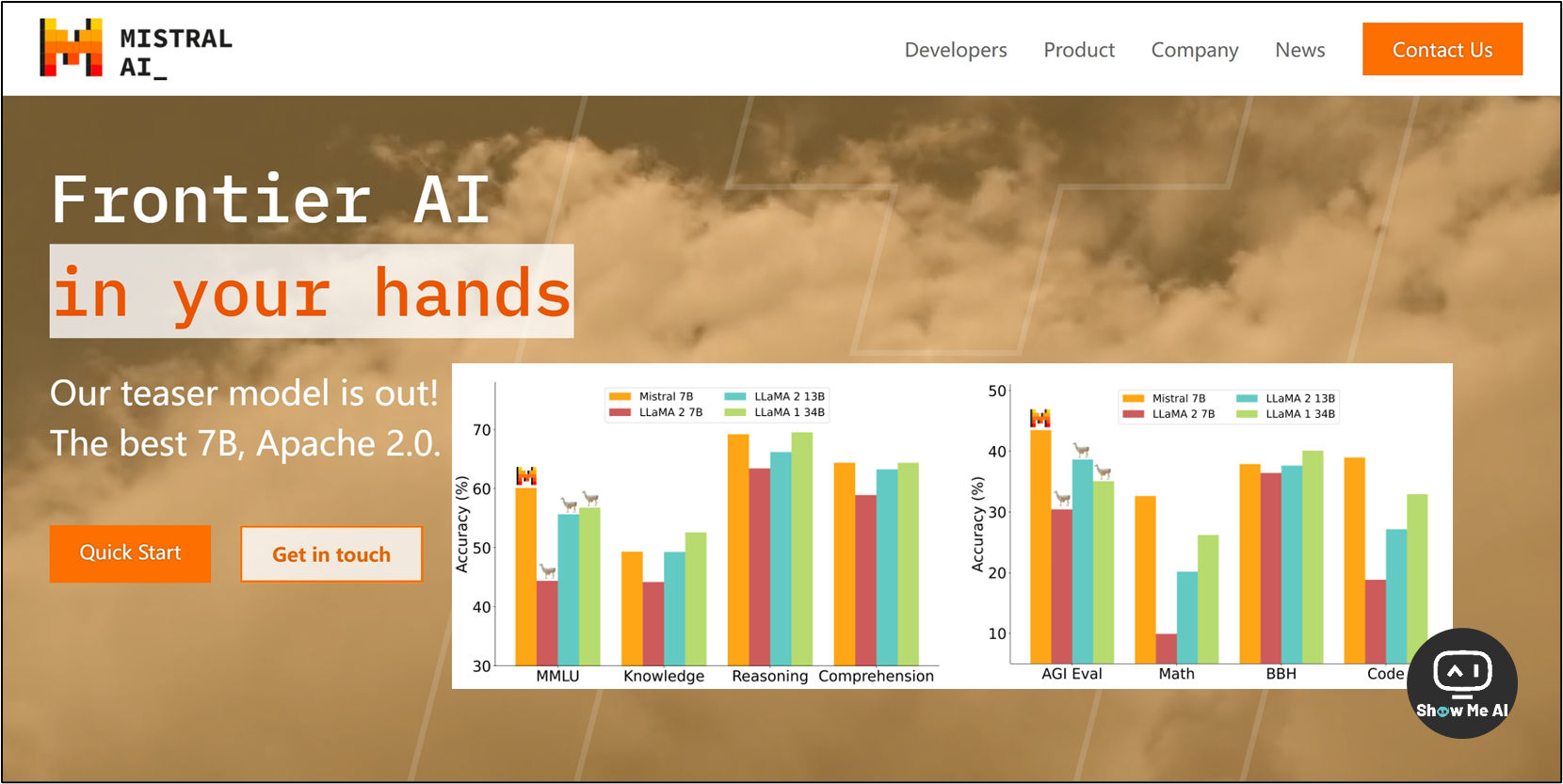 MISTRAL
AI_

Developers Product Company News Contact Us

Frontier AI
in your hands

Our teaser model is out!
The best 7B, Apache 2.0.

Quick Start Get in touch

Mistral 7B
LLaMA 2 7B
LLaMA 2 13B
LLaMA 1 34B

Accuracy (%)
70
60
50
40
30
MMLU Knowledge Reasoning Comprehension

Mistral 7B
LLaMA 2 7B
LLaMA 2 13B
LLaMA 1 34B

Accuracy (%)
50
40
30
20
10
AGI Eval Math BBH Code

Show Me AI